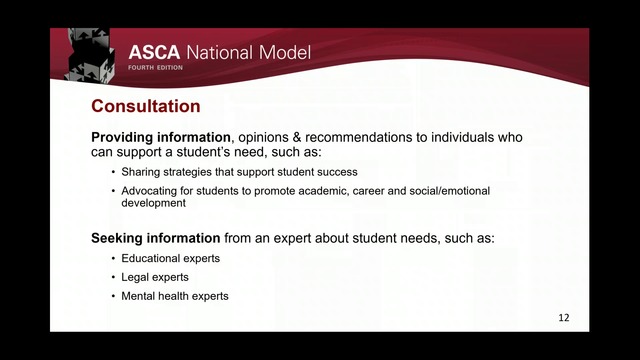 ASCA National Model
FOURTH EDITION

Consultation

Providing information, opinions & recommendations to individuals who can support a student's need, such as:

• Sharing strategies that support student success
• Advocating for students to promote academic, career and social/emotional development

Seeking information from an expert about student needs, such as:

• Educational experts
• Legal experts
• Mental health experts

12